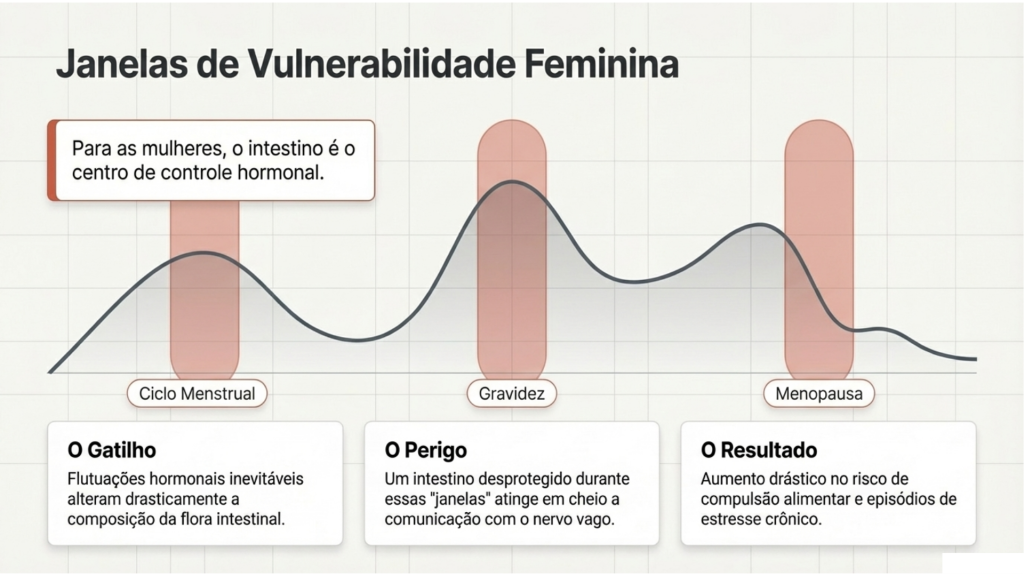 Janelas de Vulnerabilidade Feminina

Para as mulheres, o intestino é o centro de controle hormonal.

Ciclo Menstrual

Gravidez

Menopausa

O Gatilho
Flutuações hormonais inevitáveis alteram drasticamente a composição da flora intestinal.

O Perigo
Um intestino desprotegido durante essas "janelas" atinge em cheio a comunicação com o nervo vago.

O Resultado
Aumento drástico no risco de compulsão alimentar e episódios de estresse crônico.